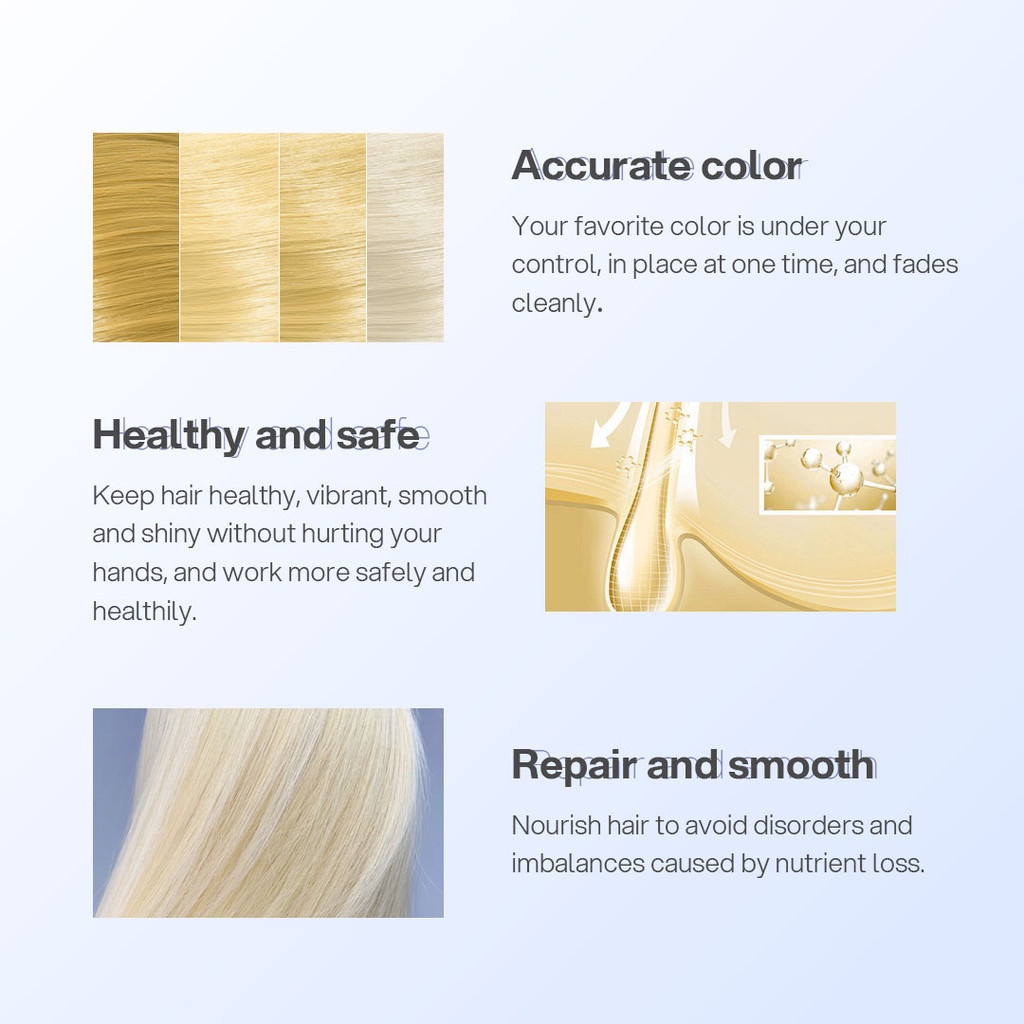 Accurate color

Your favorite color is under your control, in place at one time, and fades cleanly.

Healthy and safe

Keep hair healthy, vibrant, smooth and shiny without hurting your hands, and work more safely and healthily.

Repair and smooth

Nourish hair to avoid disorders and imbalances caused by nutrient loss.